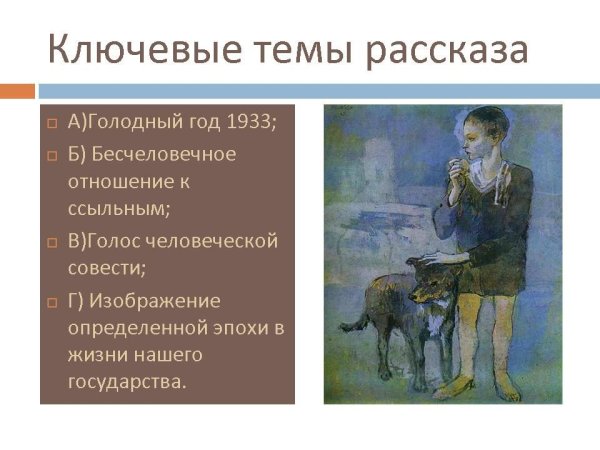 Ключевые темы рассказа

А)Голодный год 1933;

Б) Бесчеловечное отношение к ссыльным;

В)Голос человеческой совести;

Г) Изображение определенной эпохи в жизни нашего государства.